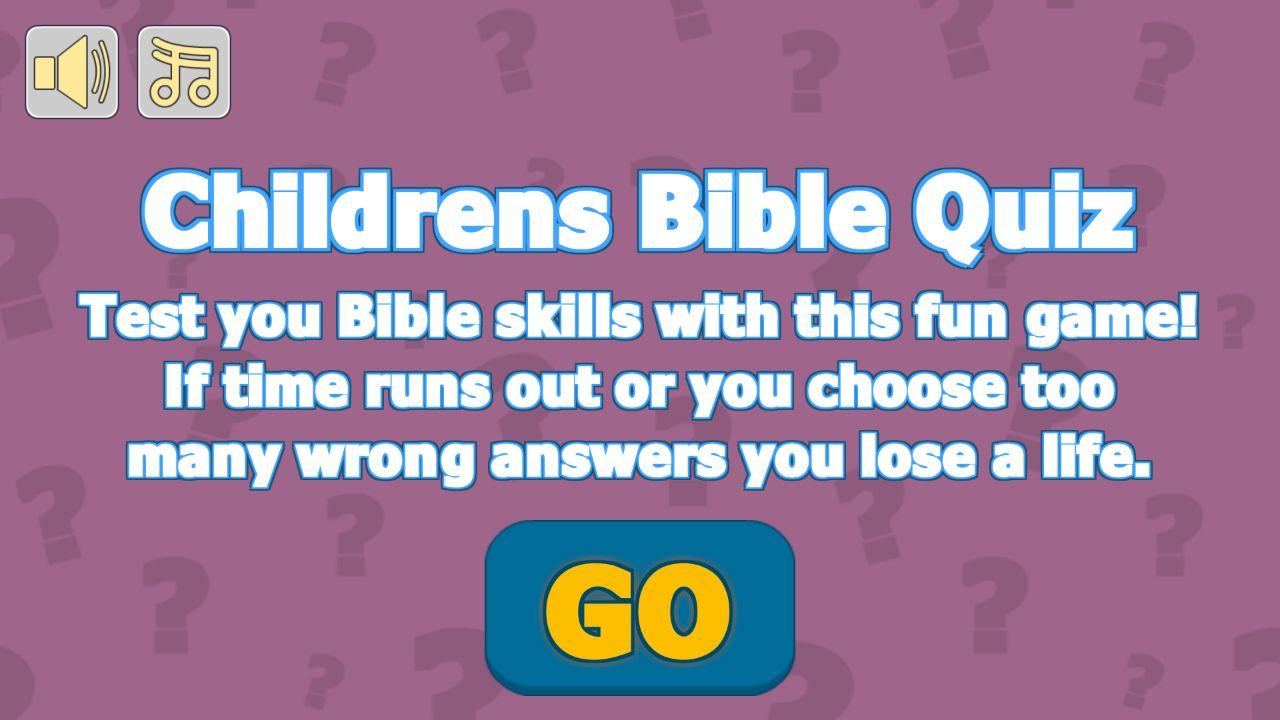 Childrens Bible Quiz

Test you Bible skills with this fun game! If time runs out or you choose too many wrong answers you lose a life.

GO